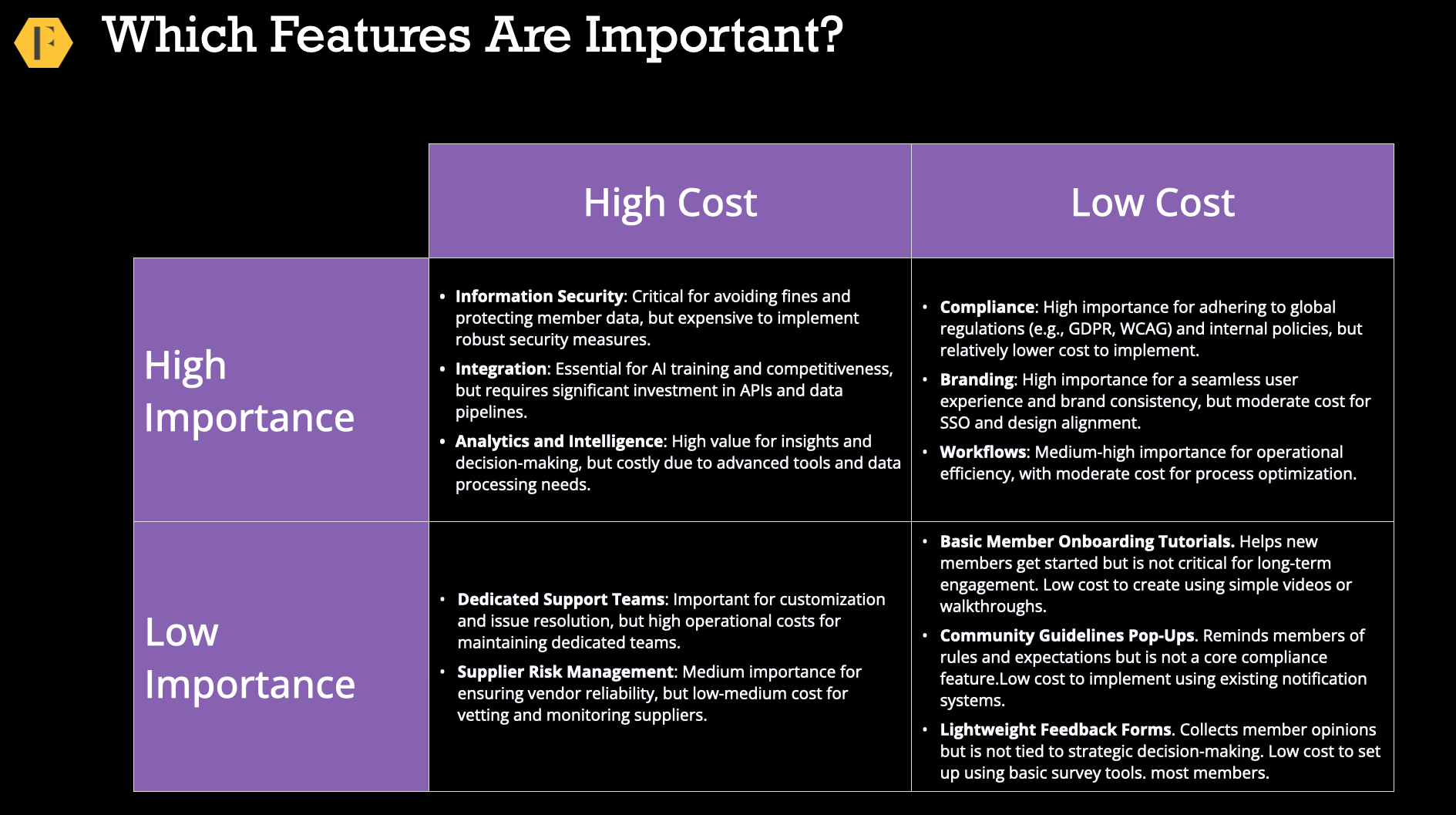 F

Which Features Are Important?

| | High Cost | Low Cost |
|---|---|---|
| High Importance | • **Information Security**: Critical for avoiding fines and protecting member data, but expensive to implement robust security measures. • **Integration**: Essential for AI training and competitiveness, but requires significant investment in APIs and data pipelines. • **Analytics and Intelligence**: High value for insights and decision-making, but costly due to advanced tools and data processing needs. | • **Compliance**: High importance for adhering to global regulations (e.g., GDPR, WCAG) and internal policies, but relatively lower cost to implement. • **Branding**: High importance for a seamless user experience and brand consistency, but moderate cost for SSO and design alignment. • **Workflows**: Medium-high importance for operational efficiency, with moderate cost for process optimization. |
| Low Importance | • **Dedicated Support Teams**: Important for customization and issue resolution, but high operational costs for maintaining dedicated teams. • **Supplier Risk Management**: Medium importance for ensuring vendor reliability, but low-medium cost for vetting and monitoring suppliers. | • **Basic Member Onboarding Tutorials.** Helps new members get started but is not critical for long-term engagement. Low cost to create using simple videos or walkthroughs. • **Community Guidelines Pop-Ups**. Reminds members of rules and expectations but is not a core compliance feature.Low cost to implement using existing notification systems. • **Lightweight Feedback Forms**. Collects member opinions but is not tied to strategic decision-making. Low cost to set up using basic survey tools. most members. |